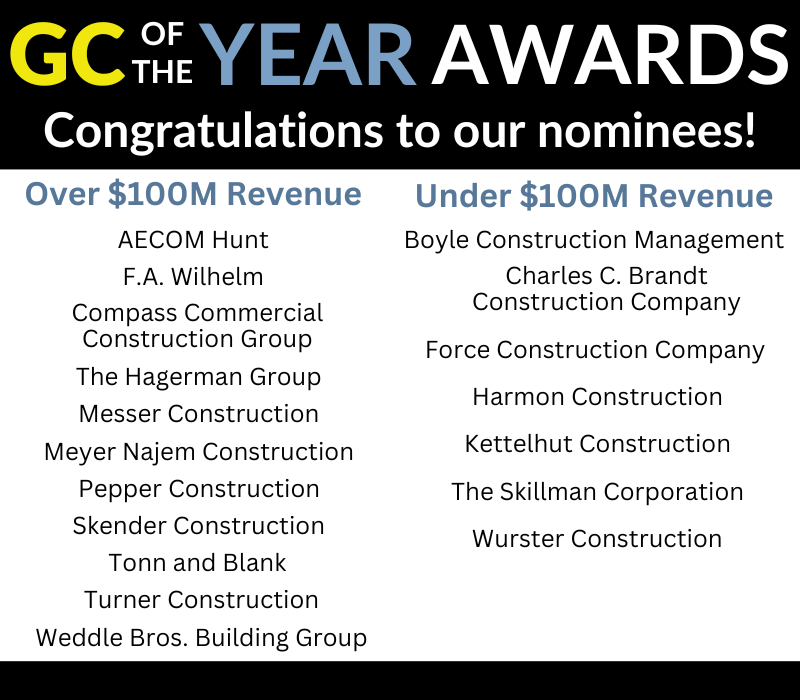 GC OF THE YEAR AWARDS

Congratulations to our nominees!

Over \$100M Revenue

AECOM Hunt

F.A. Wilhelm

Compass Commercial Construction Group

The Hagerman Group

Messer Construction

Meyer Najem Construction

Pepper Construction

Skender Construction

Tonn and Blank

Turner Construction

Weddle Bros. Building Group

Under \$100M Revenue

Boyle Construction Management

Charles C. Brandt Construction Company

Force Construction Company

Harmon Construction

Kettelhut Construction

The Skillman Corporation

Wurster Construction